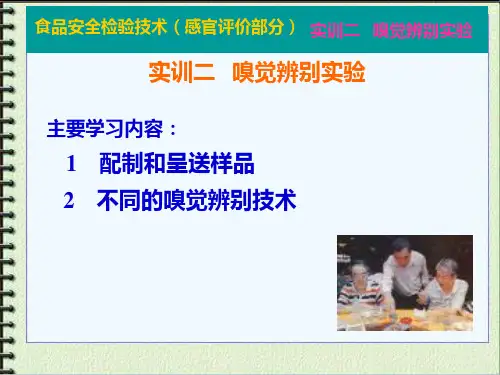 食品安全检验技术（感官评价部分） 实训二 嗅觉辨别实验

实训二 嗅觉辨别实验

主要学习内容：

1 配制和呈送样品

2 不同的嗅觉辨别技术